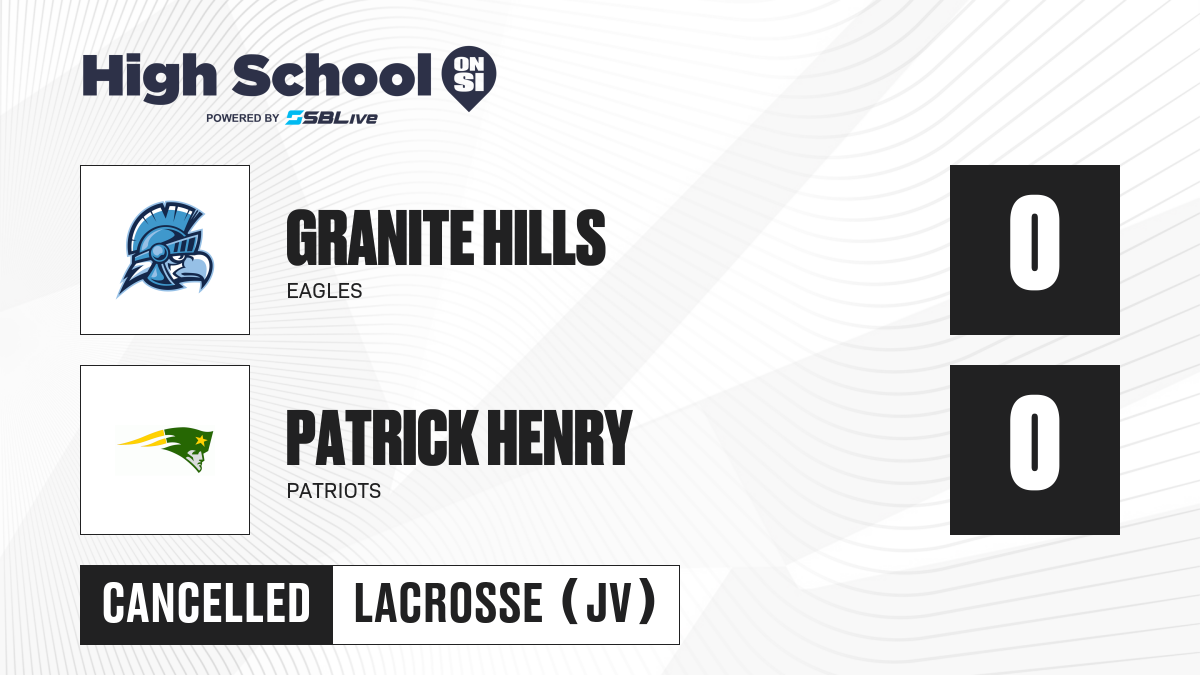 High School ON SI
POWERED BY SBLive

GRANITE HILLS
EAGLES

0

PATRICK HENRY
PATRIOTS

0

CANCELLED
LACROSSE (JV)